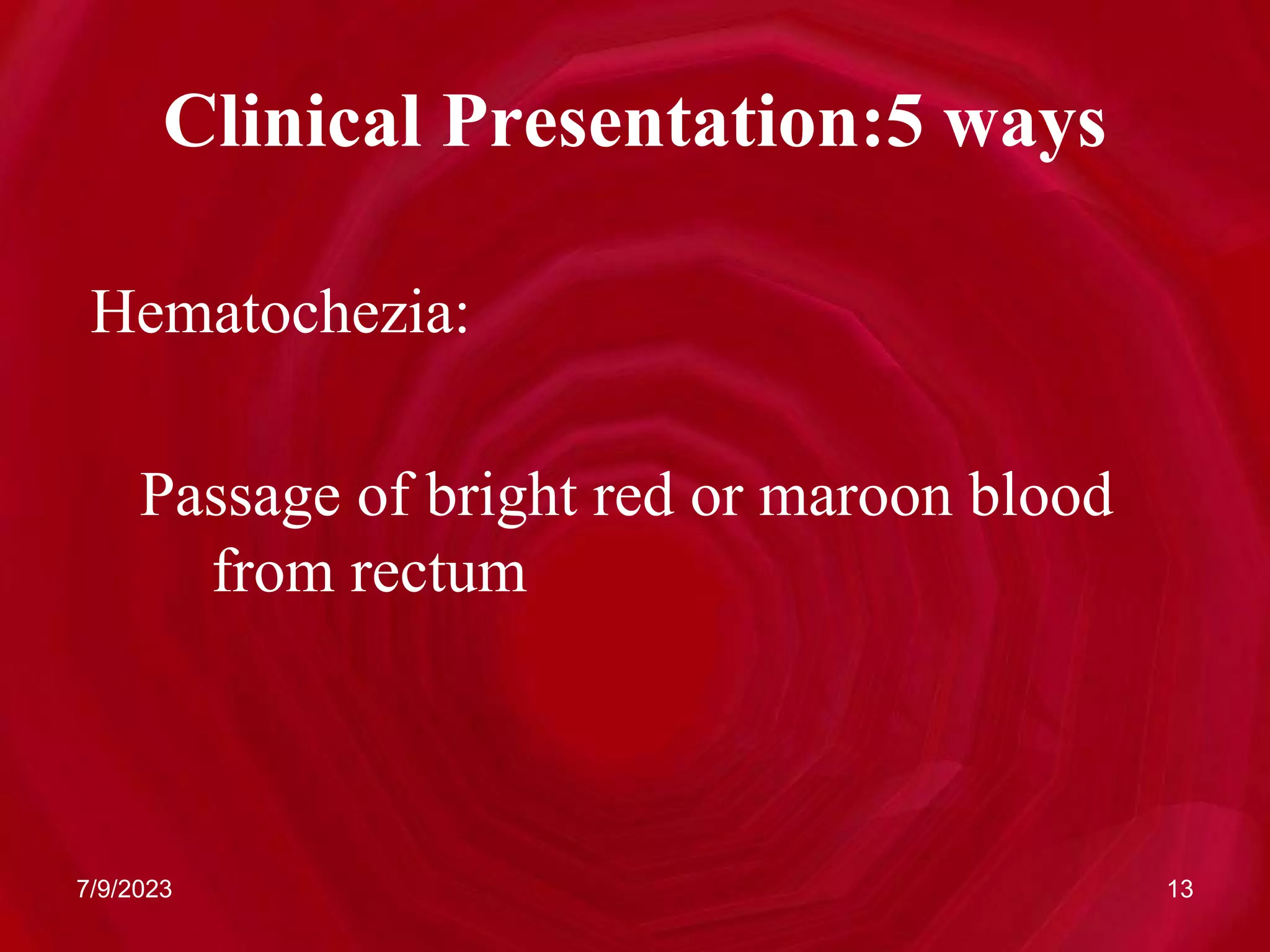 Clinical Presentation:5 ways

Hematochezia:

Passage of bright red or maroon blood from rectum

7/9/2023

13